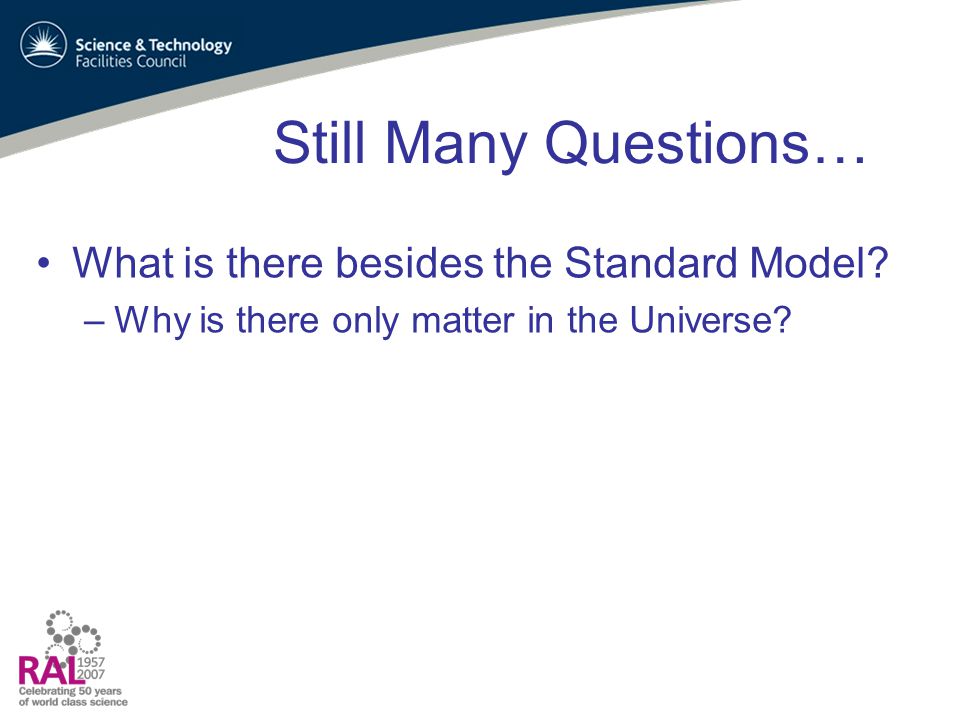 Science & Technology
Facilities Council

Still Many Questions…

• What is there besides the Standard Model?
– Why is there only matter in the Universe?

RAL 1957 2007
Celebrating 50 years of world class science